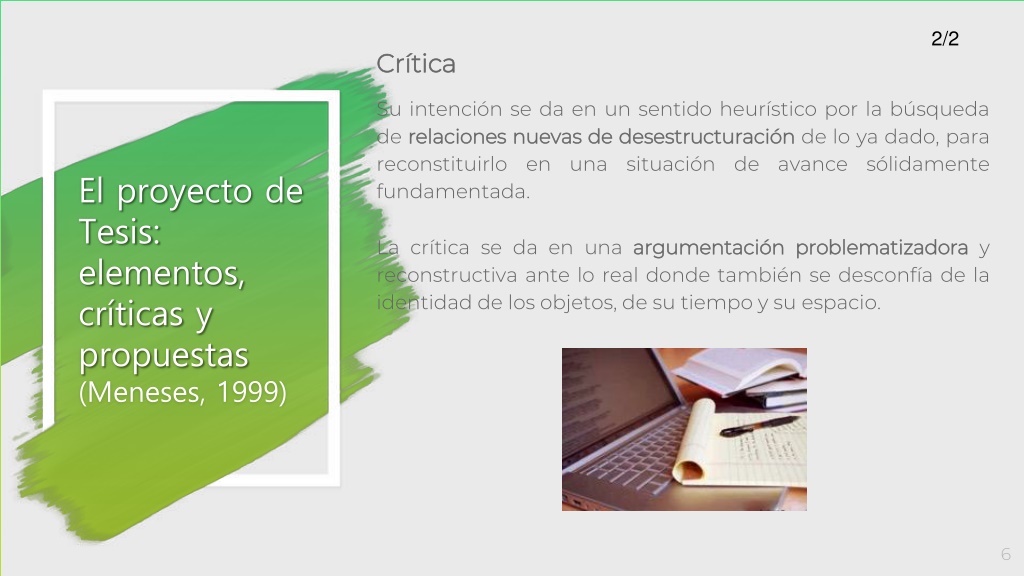 2/2

El proyecto de Tesis: elementos, críticas y propuestas (Meneses, 1999)

Crítica

Su intención se da en un sentido heurístico por la búsqueda de relaciones nuevas de desestructuración de lo ya dado, para reconstituirlo en una situación de avance sólidamente fundamentada.

La crítica se da en una argumentación problematizadora y reconstructiva ante lo real donde también se desconfía de la identidad de los objetos, de su tiempo y su espacio.

6